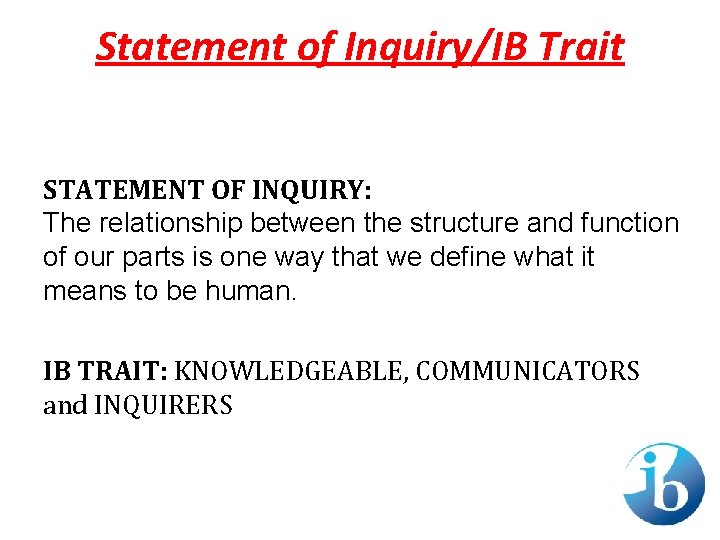 Statement of Inquiry/IB Trait

STATEMENT OF INQUIRY:
The relationship between the structure and function of our parts is one way that we define what it means to be human.

IB TRAIT: KNOWLEDGEABLE, COMMUNICATORS and INQUIRERS

ib